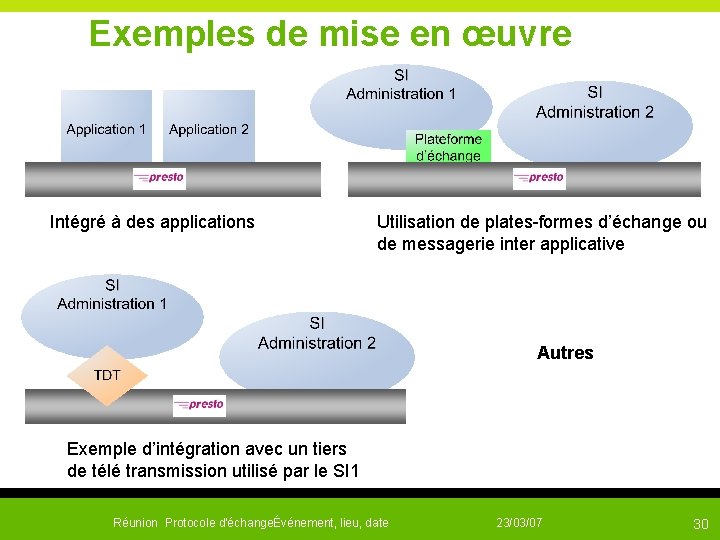 Exemples de mise en œuvre

Application 1

Application 2

presto

Intégré à des applications

SI
Administration 1

SI
Administration 2

Plateforme d'échange

presto

Utilisation de plates-formes d'échange ou de messagerie inter applicative

SI
Administration 1

SI
Administration 2

TDT

presto

Exemple d'intégration avec un tiers de télé transmission utilisé par le SI1

Autres

Réunion Protocole d'échangeÉvénement, lieu, date

23/03/07

30